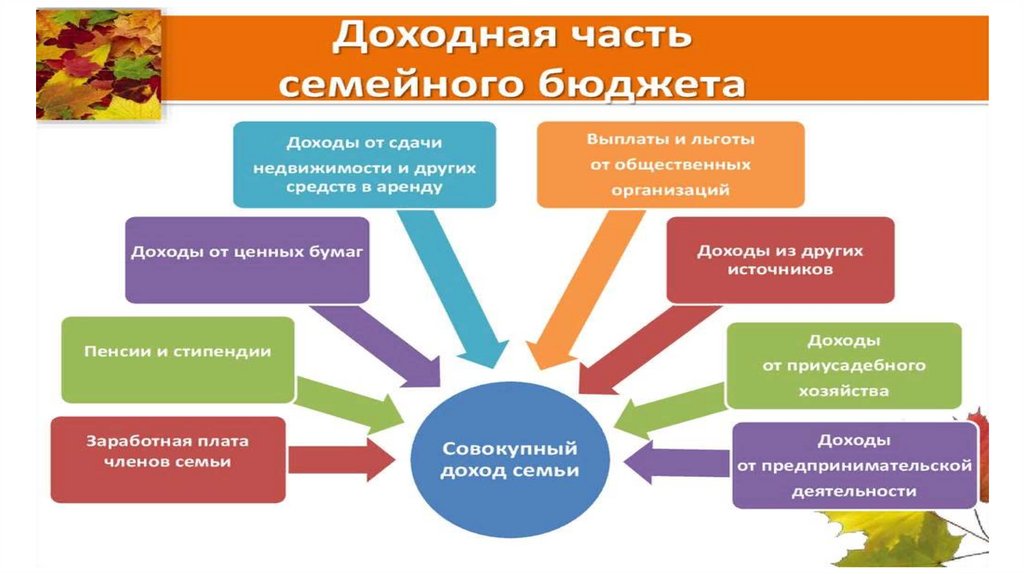 Доходная часть семейного бюджета

Доходы от сдачи недвижимости и других средств в аренду

Выплаты и льготы от общественных организаций

Доходы от ценных бумаг

Доходы из других источников

Пенсии и стипендии

Доходы от приусадебного хозяйства

Заработная плата членов семьи

Совокупный доход семьи

Доходы от предпринимательской деятельности